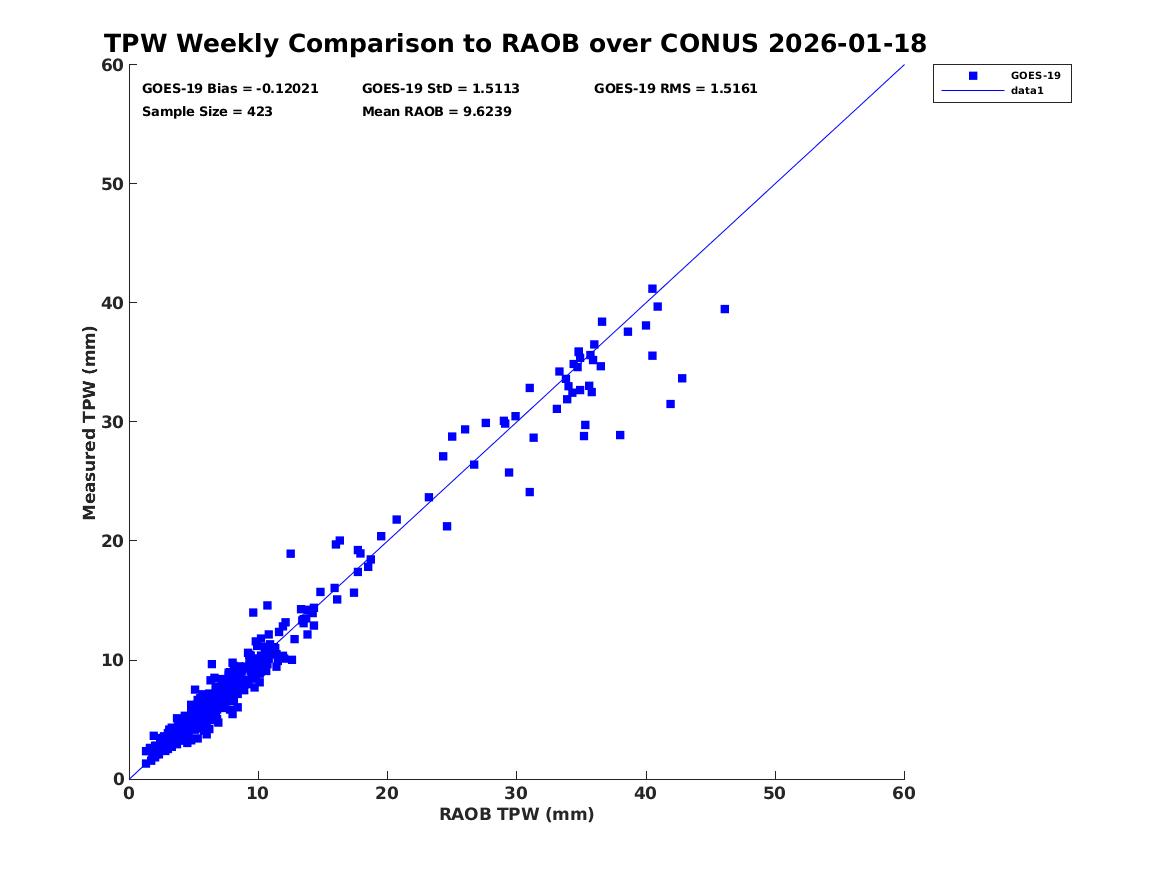 TPW Weekly Comparison to RAOB over CONUS 2026-01-18

GOES-19 Bias = -0.12021
GOES-19 StD = 1.5113
GOES-19 RMS = 1.5161
Sample Size = 423
Mean RAOB = 9.6239

GOES-19
data1

Measured TPW (mm)
60
50
40
30
20
10
0

0
10
20
30
40
50
60
RAOB TPW (mm)